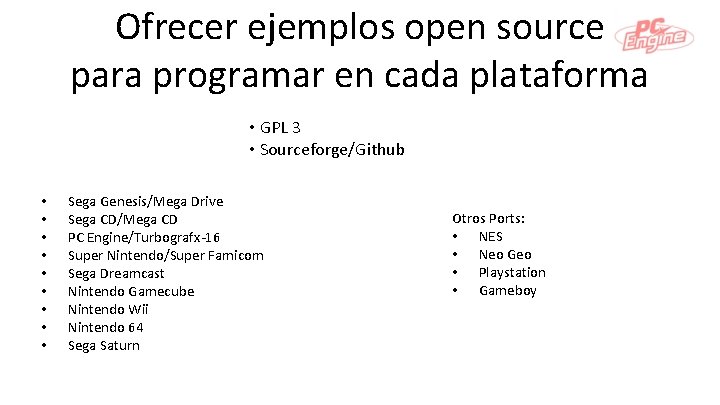 Ofrecer ejemplos open source para programar en cada plataforma

PC Engine

• GPL 3
• Sourceforge/Github

• Sega Genesis/Mega Drive
• Sega CD/Mega CD
• PC Engine/Turbografx-16
• Super Nintendo/Super Famicom
• Sega Dreamcast
• Nintendo Gamecube
• Nintendo Wii
• Nintendo 64
• Sega Saturn

Otros Ports:
• NES
• Neo Geo
• Playstation
• Gameboy